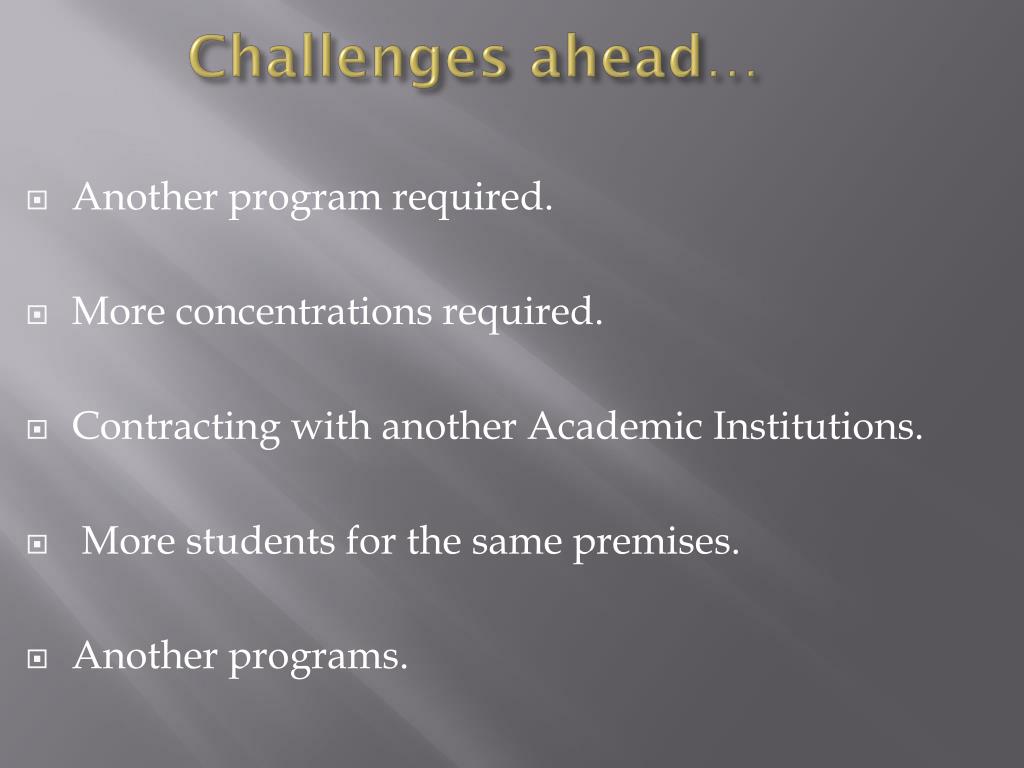 Challenges ahead…

Another program required.

More concentrations required.

Contracting with another Academic Institutions.

More students for the same premises.

Another programs.